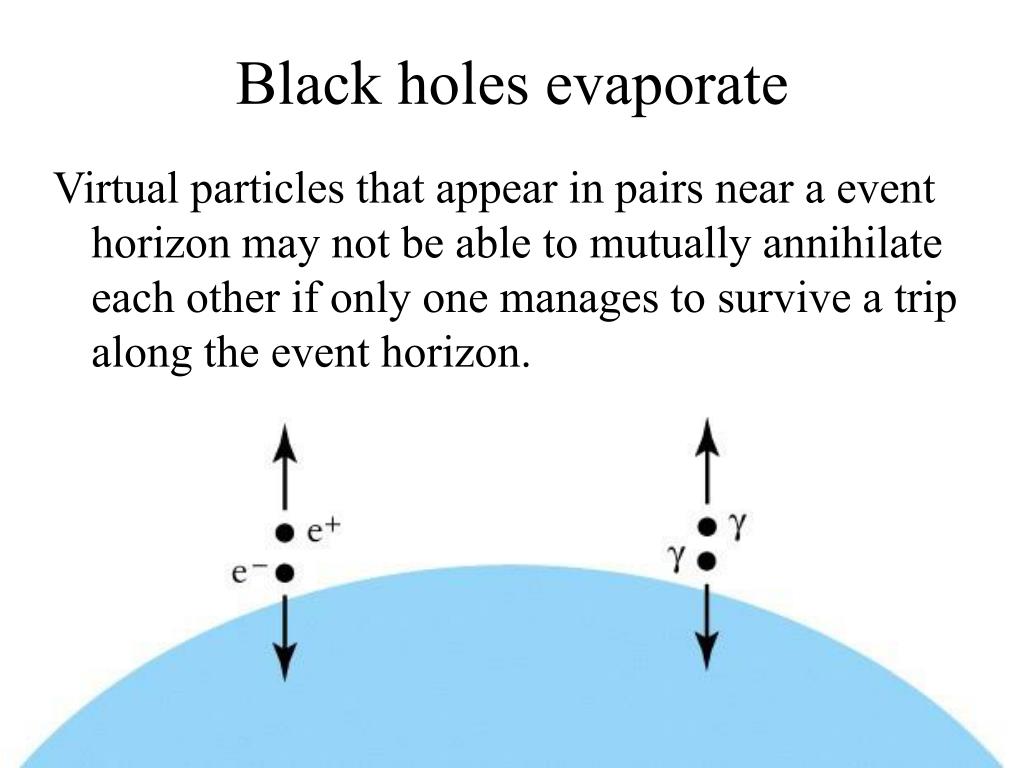 Black holes evaporate

Virtual particles that appear in pairs near a event horizon may not be able to mutually annihilate each other if only one manages to survive a trip along the event horizon.

$e^+$
$e^-$
$\gamma$
$\gamma$